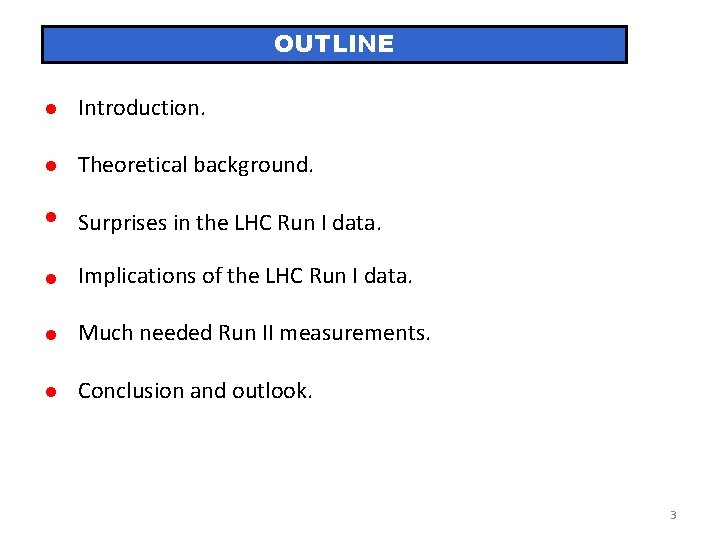 OUTLINE

- Introduction.
- Theoretical background.
- Surprises in the LHC Run I data.
- Implications of the LHC Run I data.
- Much needed Run II measurements.
- Conclusion and outlook.

3